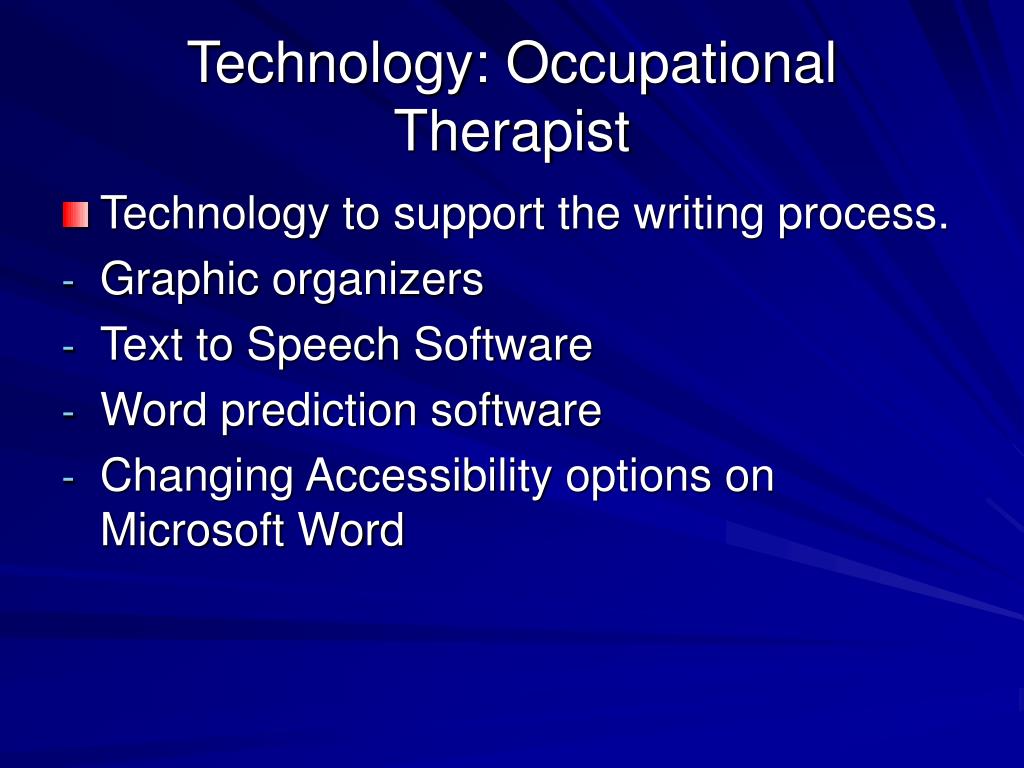 Technology: Occupational Therapist

Technology to support the writing process.
- Graphic organizers
- Text to Speech Software
- Word prediction software
- Changing Accessibility options on Microsoft Word